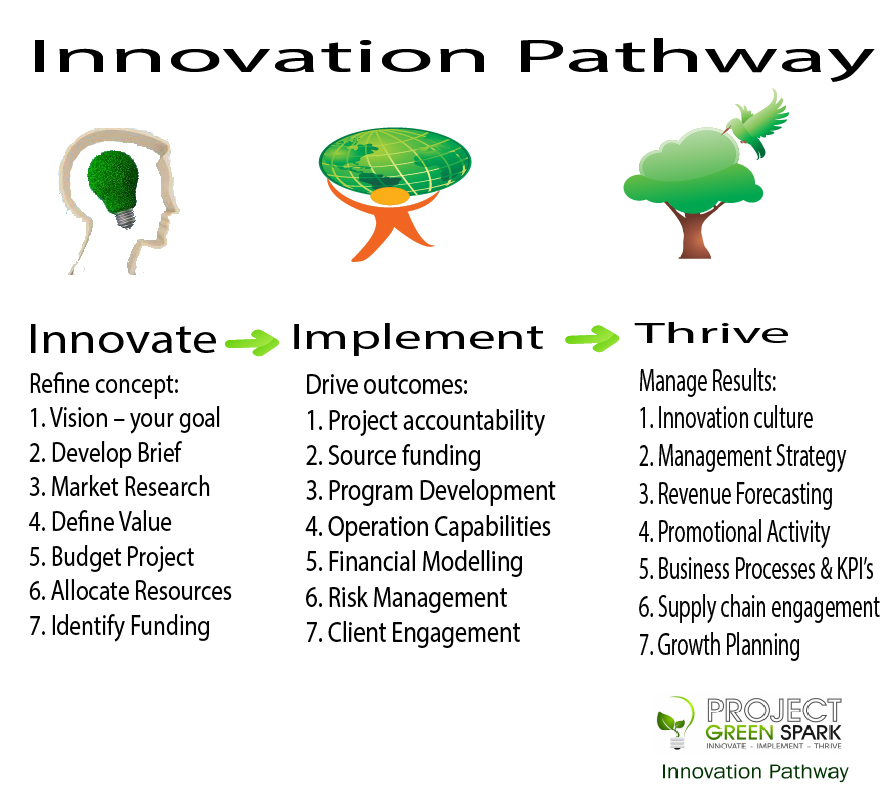 Innovation Pathway

Innovate

Refine concept:
1. Vision – your goal
2. Develop Brief
3. Market Research
4. Define Value
5. Budget Project
6. Allocate Resources
7. Identify Funding

Implement

Drive outcomes:
1. Project accountability
2. Source funding
3. Program Development
4. Operation Capabilities
5. Financial Modelling
6. Risk Management
7. Client Engagement

Thrive

Manage Results:
1. Innovation culture
2. Management Strategy
3. Revenue Forecasting
4. Promotional Activity
5. Business Processes & KPI's
6. Supply chain engagement
7. Growth Planning

PROJECT GREEN SPARK
INNOVATE - IMPLEMENT - THRIVE
Innovation Pathway